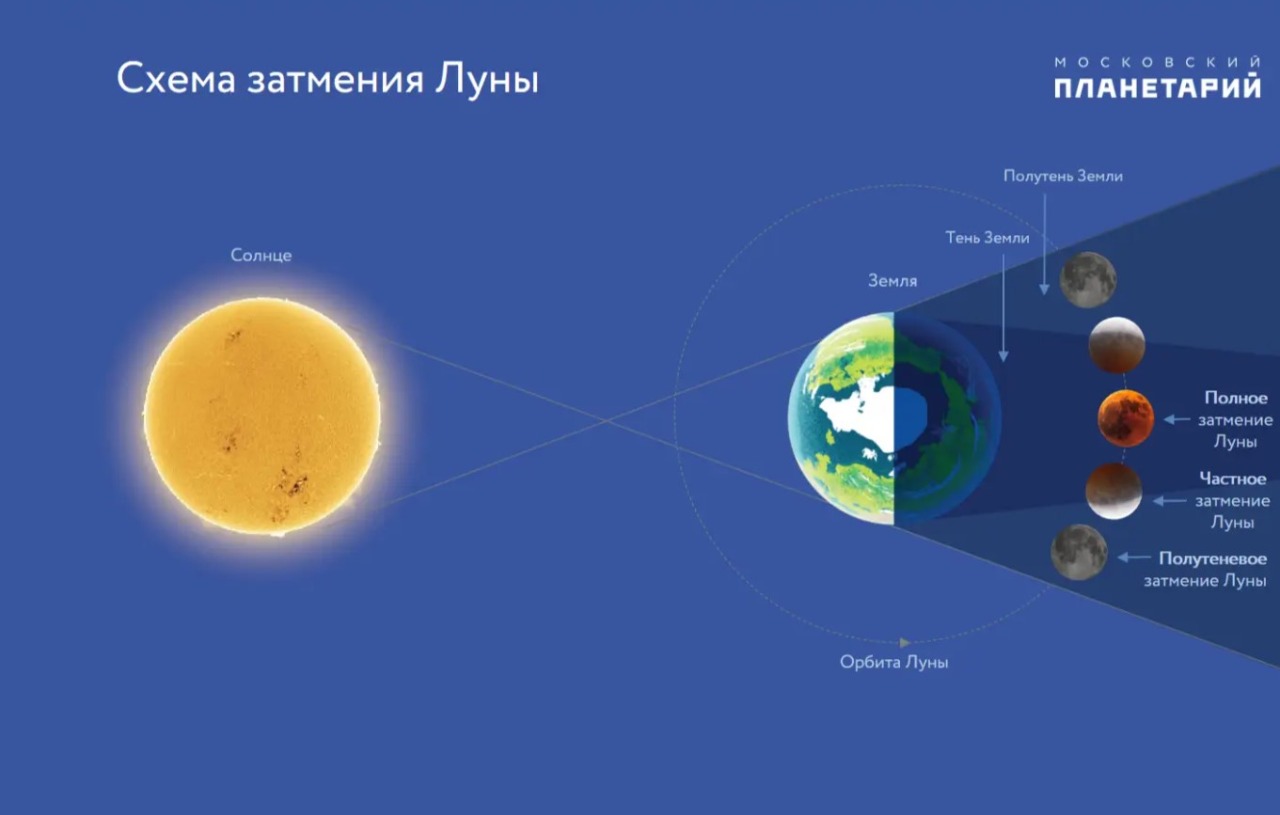 Схема затмения Луны

МОСКОВСКИЙ
ПЛАНЕТАРИЙ

Солнце

Полутень Земли

Тень Земли

Земля

Полное затмение Луны

Частное затмение Луны

Полутеневое затмение Луны

Орбита Луны